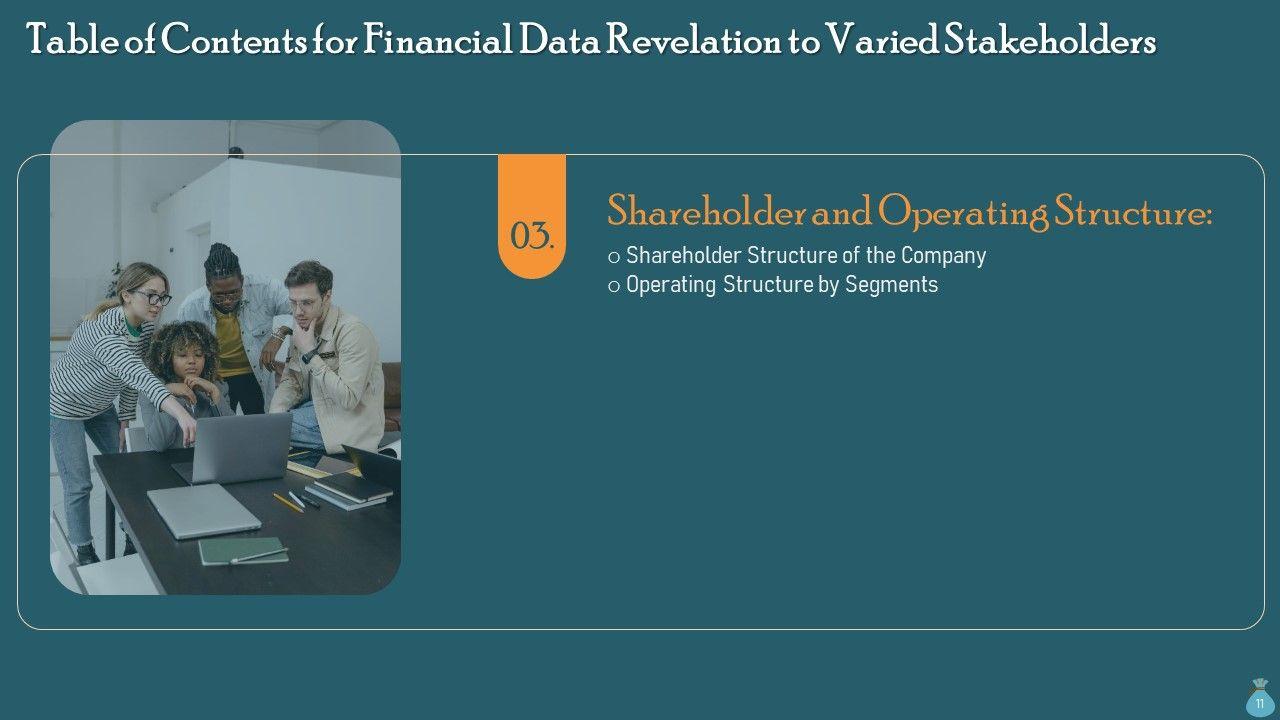 Table of Contents for Financial Data Revelation to Varied Stakeholders

03.

Shareholder and Operating Structure:

o Shareholder Structure of the Company
o Operating Structure by Segments

11